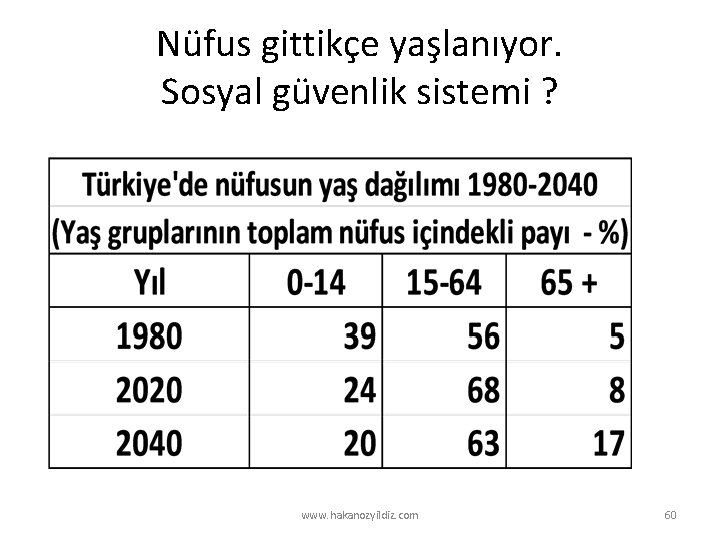 Nüfus gittikçe yaşlanıyor.
Sosyal güvenlik sistemi ?

Türkiye'de nüfusun yaş dağılımı 1980-2040
(Yaş gruplarının toplam nüfus içindekli payı - %)

| Yıl | 0-14 | 15-64 | 65 + |
|---|---|---|---|
| 1980 | 39 | 56 | 5 |
| 2020 | 24 | 68 | 8 |
| 2040 | 20 | 63 | 17 |

www.hakanozyildiz.com

60